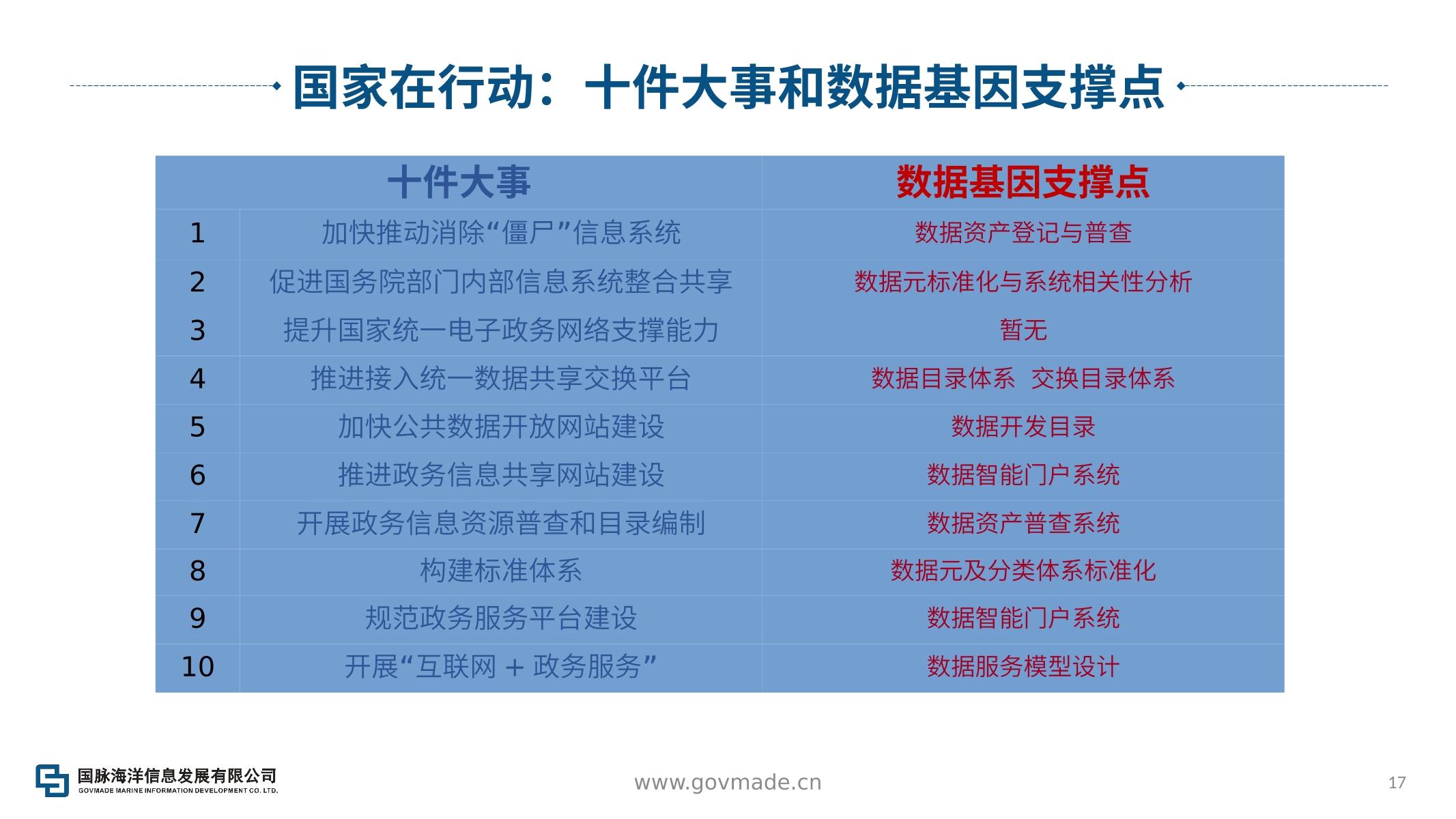 国家在行动：十件大事和数据基因支撑点

| | 十件大事 | 数据基因支撑点 |
|---|---|---|
| 1 | 加快推动消除“僵尸”信息系统 | 数据资产登记与普查 |
| 2 | 促进国务院部门内部信息系统整合共享 | 数据元标准化与系统相关性分析 |
| 3 | 提升国家统一电子政务网络支撑能力 | 暂无 |
| 4 | 推进接入统一数据共享交换平台 | 数据目录体系 交换目录体系 |
| 5 | 加快公共数据开放网站建设 | 数据开发目录 |
| 6 | 推进政务信息共享网站建设 | 数据智能门户系统 |
| 7 | 开展政务信息资源普查和目录编制 | 数据资产普查系统 |
| 8 | 构建标准体系 | 数据元及分类体系标准化 |
| 9 | 规范政务服务平台建设 | 数据智能门户系统 |
| 10 | 开展“互联网 + 政务服务” | 数据服务模型设计 |

国脉海洋信息发展有限公司
GOVMADE MARINE INFORMATION DEVELOPMENT CO. LTD.

www.govmade.cn

17